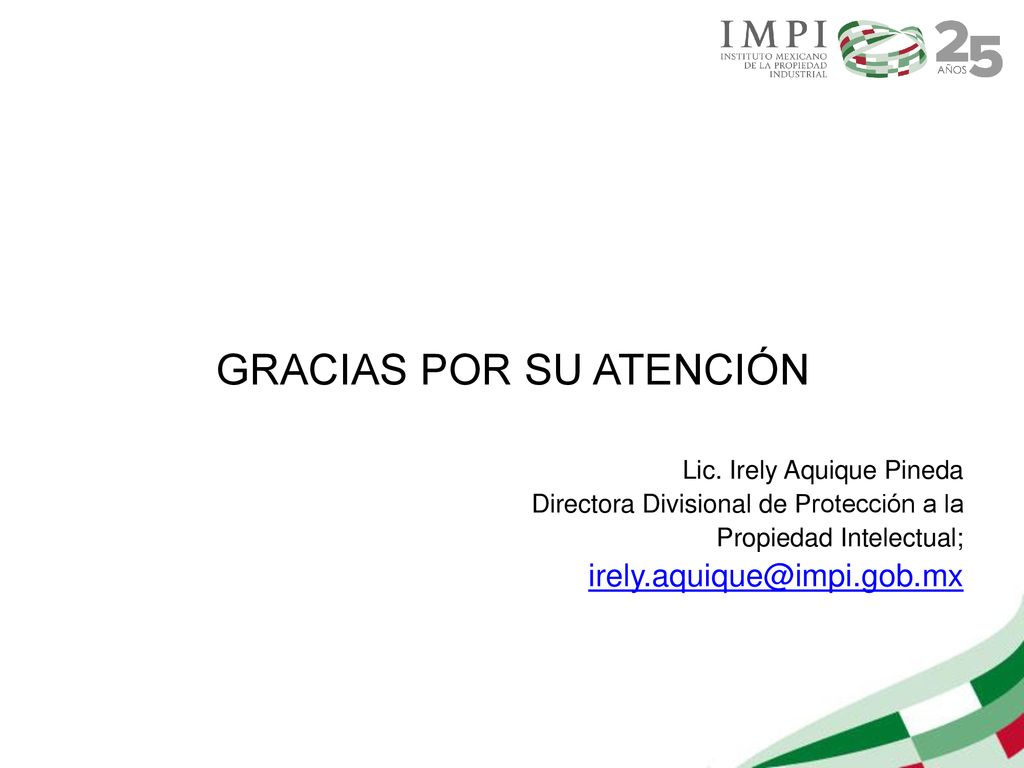 IMPI
INSTITUTO MEXICANO DE LA PROPIEDAD INDUSTRIAL

25 AÑOS

GRACIAS POR SU ATENCIÓN

Lic. Irely Aquique Pineda
Directora Divisional de Protección a la Propiedad Intelectual;
irely.aquique@impi.gob.mx